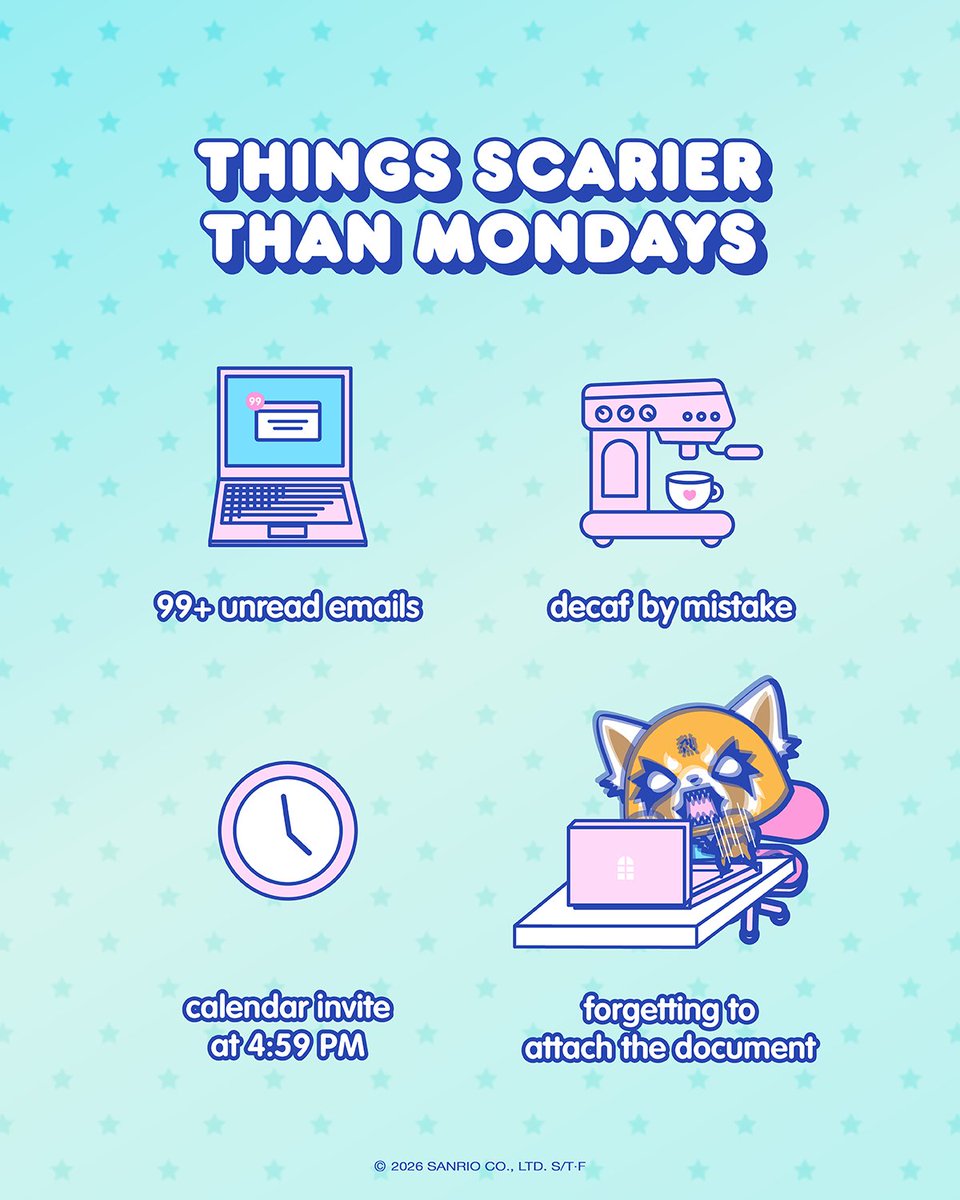 THINGS SCARIER THAN MONDAYS

99

99+ unread emails

decaf by mistake

calendar invite at 4:59 PM

forgetting to attach the document

© 2026 SANRIO CO., LTD. S/T·F